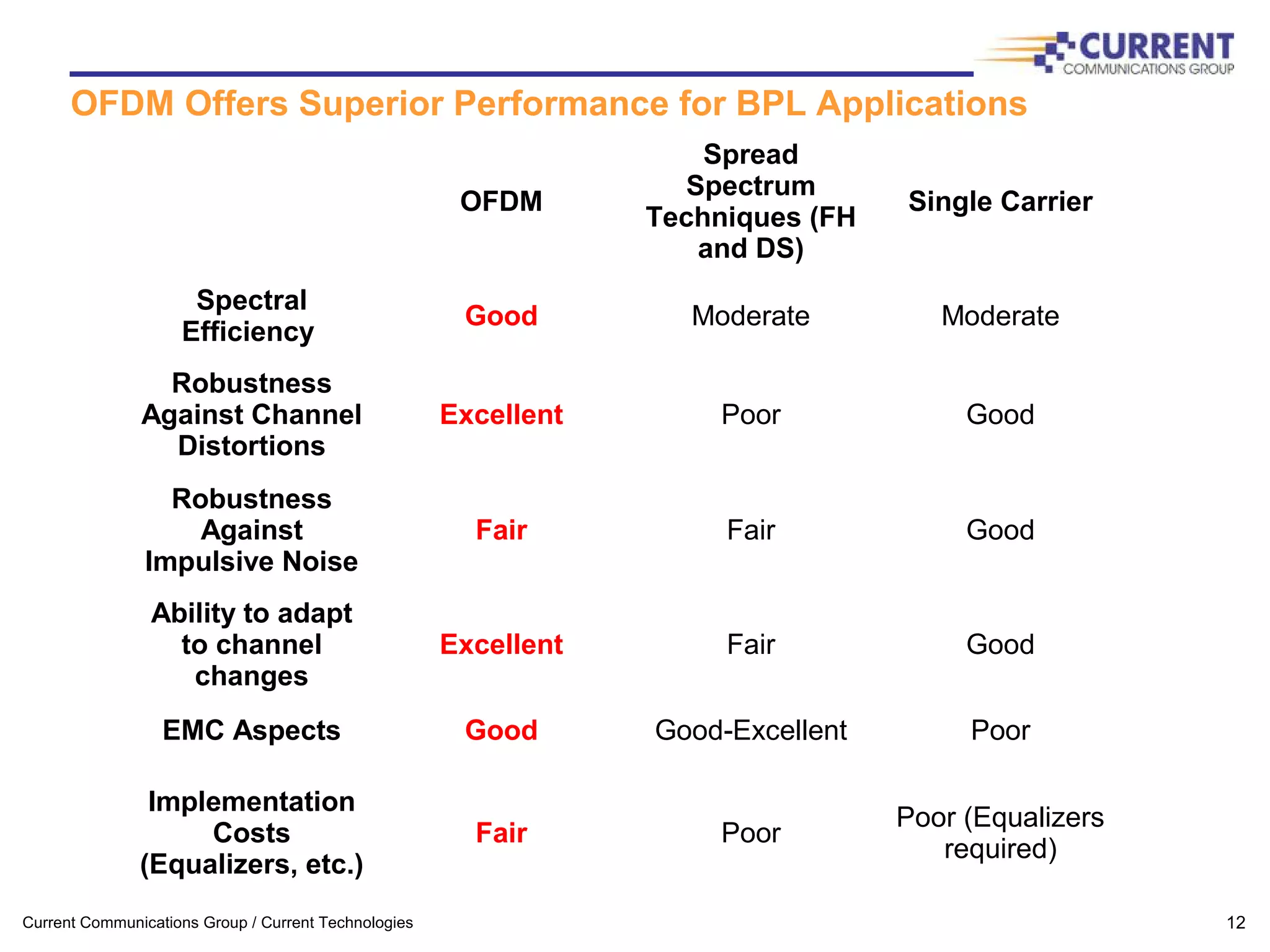 CURRENT
COMMUNICATIONS GROUP

OFDM Offers Superior Performance for BPL Applications

| | OFDM | Spread Spectrum Techniques (FH and DS) | Single Carrier |
|---|---|---|---|
| Spectral Efficiency | Good | Moderate | Moderate |
| Robustness Against Channel Distortions | Excellent | Poor | Good |
| Robustness Against Impulsive Noise | Fair | Fair | Good |
| Ability to adapt to channel changes | Excellent | Fair | Good |
| EMC Aspects | Good | Good-Excellent | Poor |
| Implementation Costs (Equalizers, etc.) | Fair | Poor | Poor (Equalizers required) |

Current Communications Group / Current Technologies

12